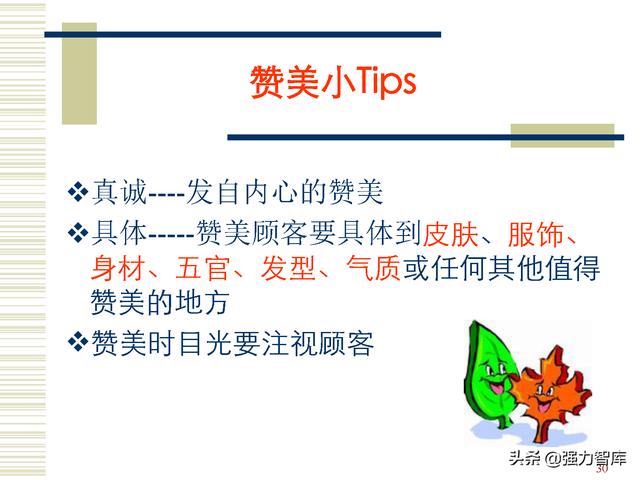 赞美小Tips

❖真诚----发自内心的赞美

❖具体-----赞美顾客要具体到皮肤、服饰、身材、五官、发型、气质或任何其他值得赞美的地方

❖赞美时目光要注视顾客

头条 @强力智库

30